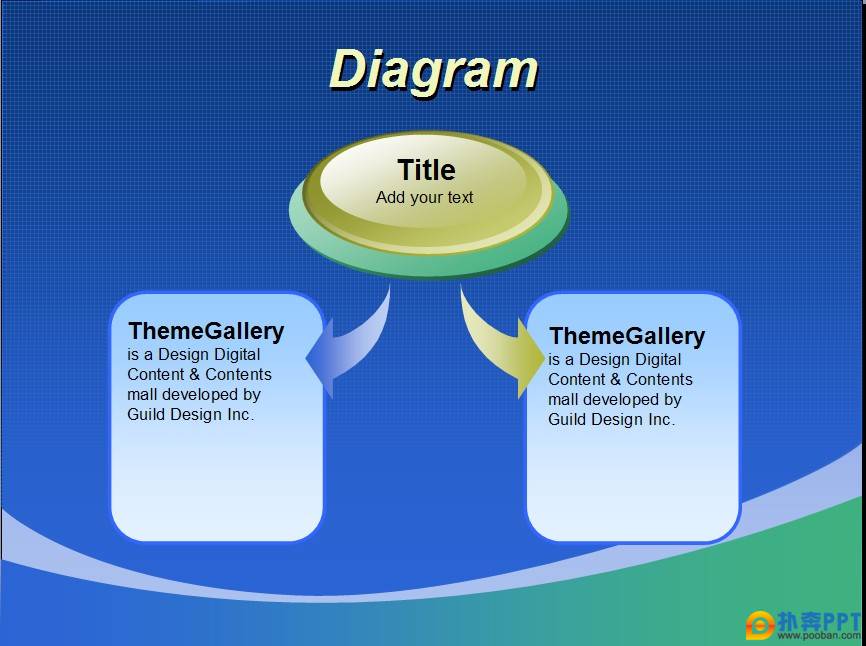 Diagram

Title
Add your text

ThemeGallery
is a Design Digital Content & Contents mall developed by Guild Design Inc.

ThemeGallery
is a Design Digital Content & Contents mall developed by Guild Design Inc.

扑奔PPT
www.pooban.com